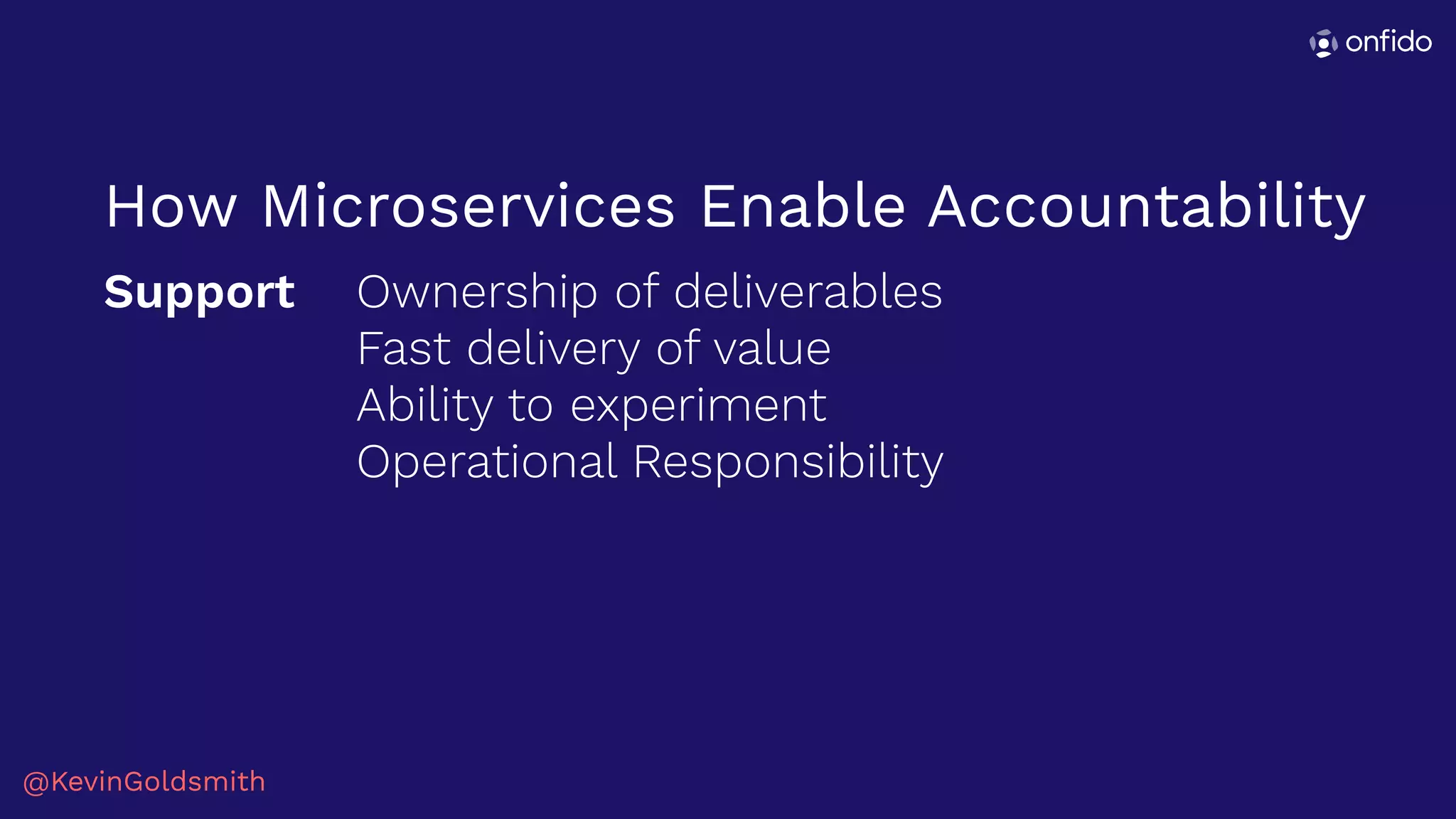 onfido

How Microservices Enable Accountability

Support

Ownership of deliverables
Fast delivery of value
Ability to experiment
Operational Responsibility

@KevinGoldsmith